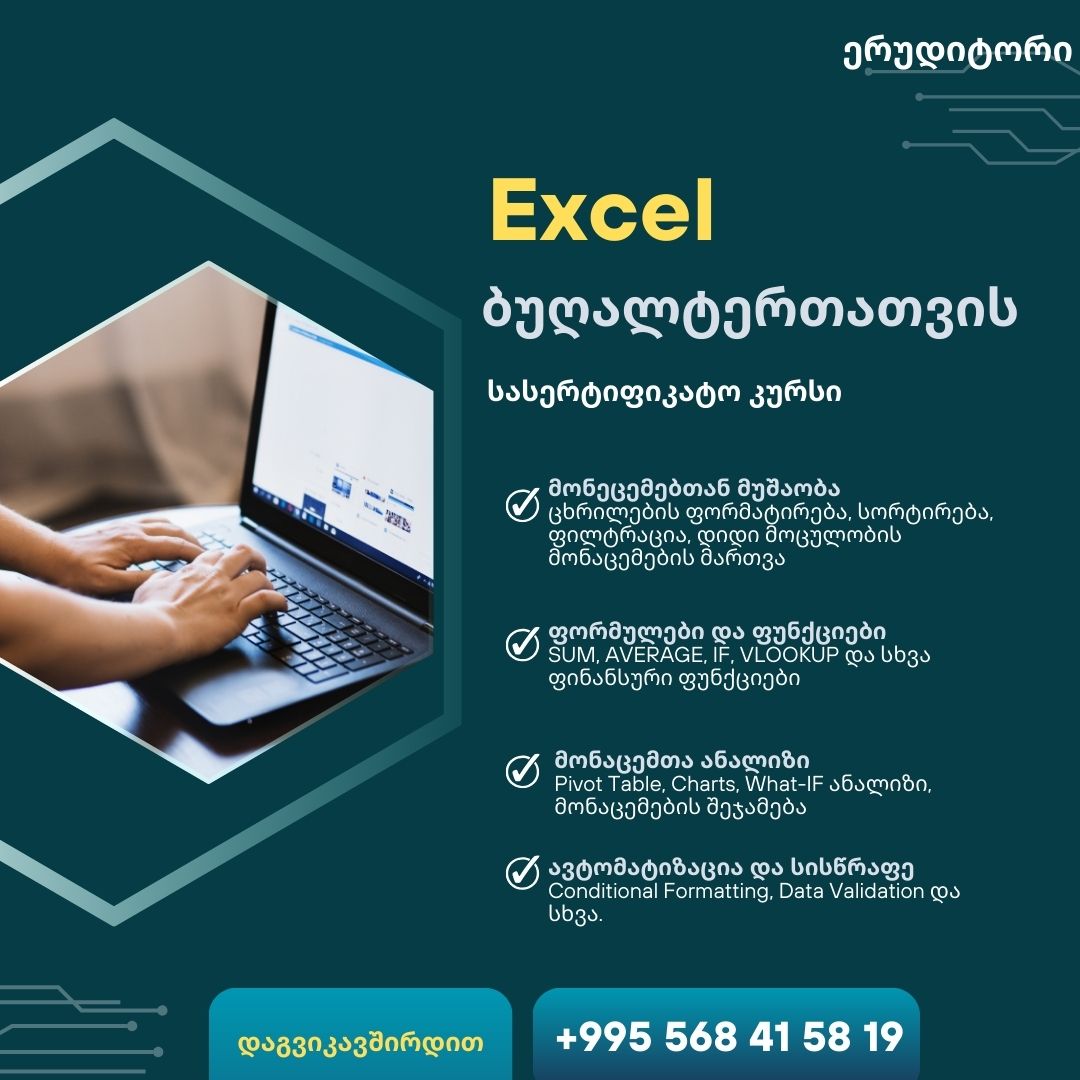 ერუდიტორი

Excel

ბუღალტერთათვის

სასერტიფიკატო კურსი

მონეცემებთან მუშაობა
ცხრილების ფორმატირება, სორტირება, ფილტრაცია, დიდი მოცულობის მონაცემების მართვა

ფორმულები და ფუნქციები
SUM, AVERAGE, IF, VLOOKUP და სხვა ფინანსური ფუნქციები

მონაცემთა ანალიზი
Pivot Table, Charts, What-IF ანალიზი, მონაცემების შეჯამება

ავტომატიზაცია და სისწრაფე
Conditional Formatting, Data Validation და სხვა.

დაგვიკავშირდით

+995 568 41 58 19